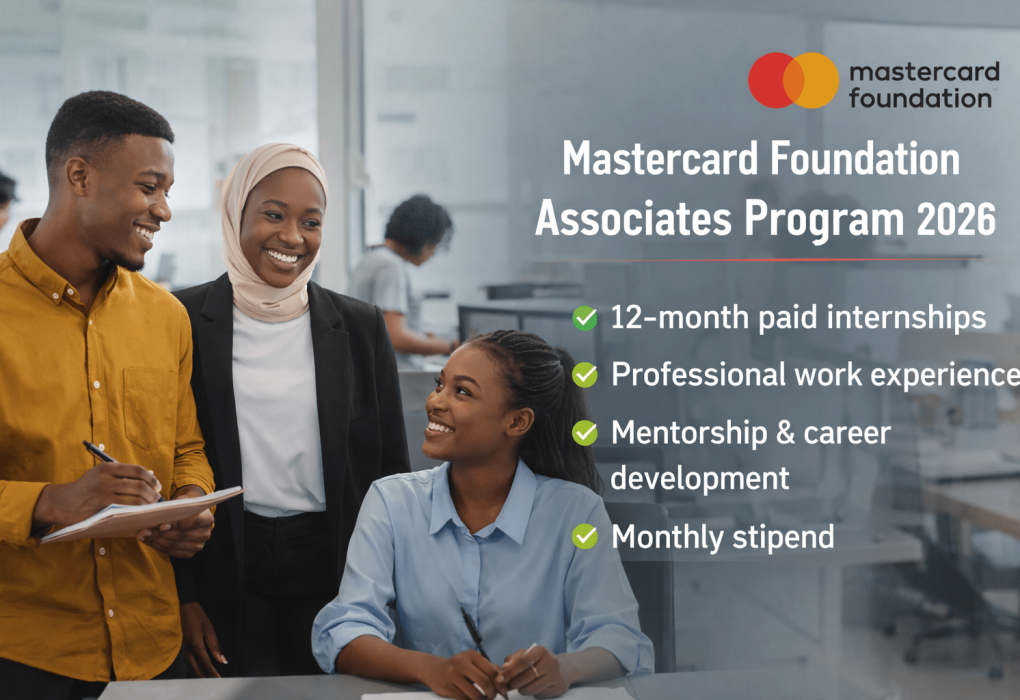 mastercard foundation

Mastercard Foundation Associates Program 2026

12-month paid internships

Professional work experience

Mentorship & career development

Monthly stipend